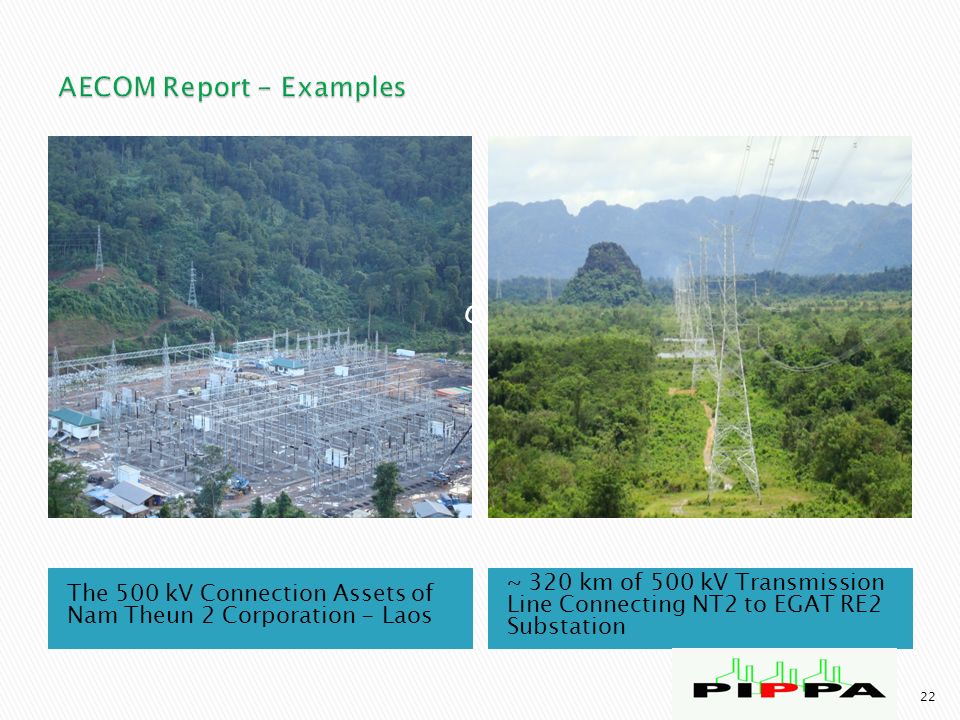 AECOM Report – Examples

The 500 kV Connection Assets of Nam Theun 2 Corporation – Laos

~ 320 km of 500 kV Transmission Line Connecting NT2 to EGAT RE2 Substation

PIPPA

22